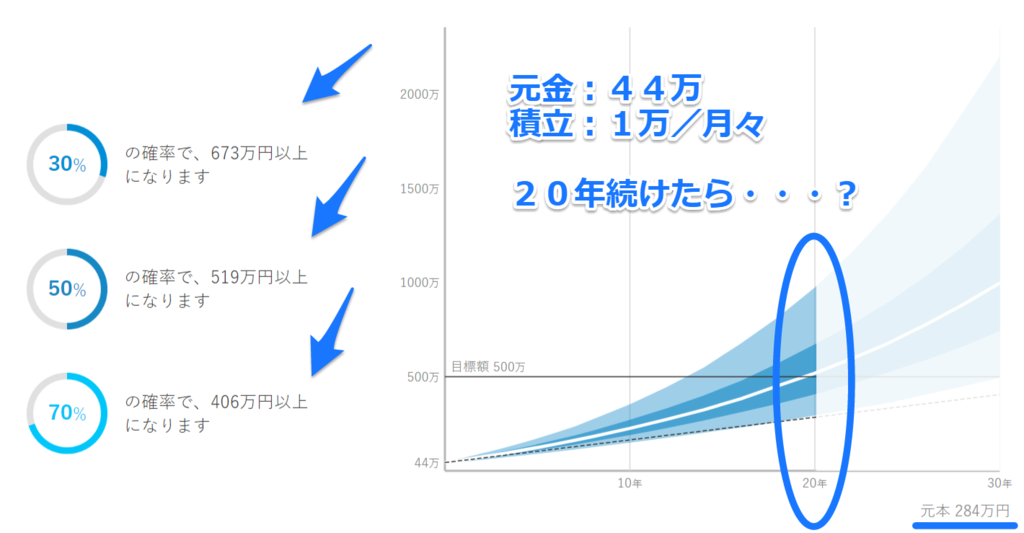 30%
の確率で、673万円以上になります

50%
の確率で、519万円以上になります

70%
の確率で、406万円以上になります

元金：４４万
積立：１万／月々

２０年続けたら・・・？

2000万
1500万
1000万
目標額 500万
500万
44万
10年
20年
30年
元本 284万円